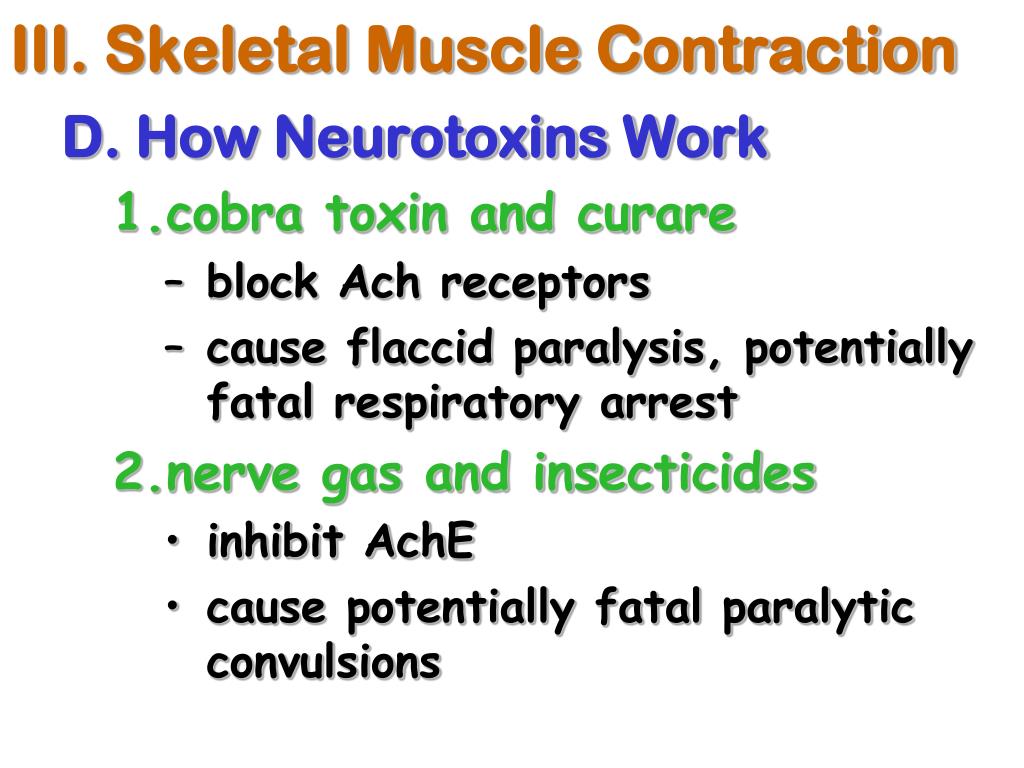 III. Skeletal Muscle Contraction

D. How Neurotoxins Work

1.cobra toxin and curare

– block Ach receptors

– cause flaccid paralysis, potentially fatal respiratory arrest

2.nerve gas and insecticides

• inhibit AchE

• cause potentially fatal paralytic convulsions